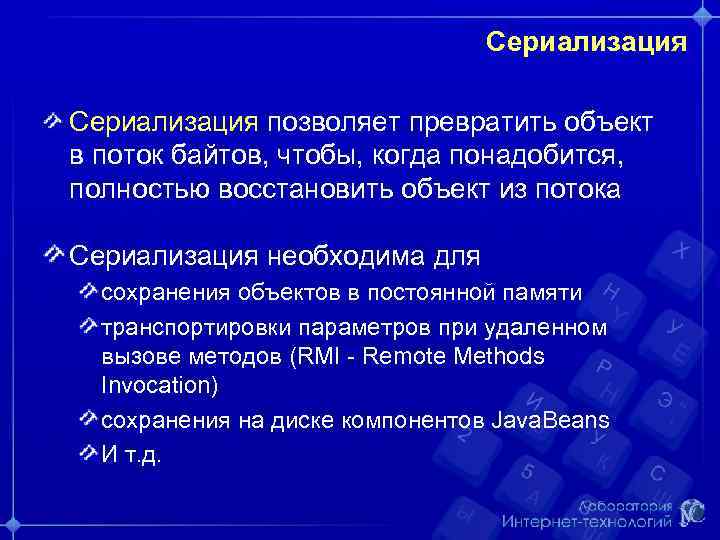 Сериализация

Сериализация позволяет превратить объект в поток байтов, чтобы, когда понадобится, полностью восстановить объект из потока

Сериализация необходима для

сохранения объектов в постоянной памяти

транспортировки параметров при удаленном вызове методов (RMI - Remote Methods Invocation)

сохранения на диске компонентов JavaBeans

И т.д.

Лаборатория Интернет-технологий